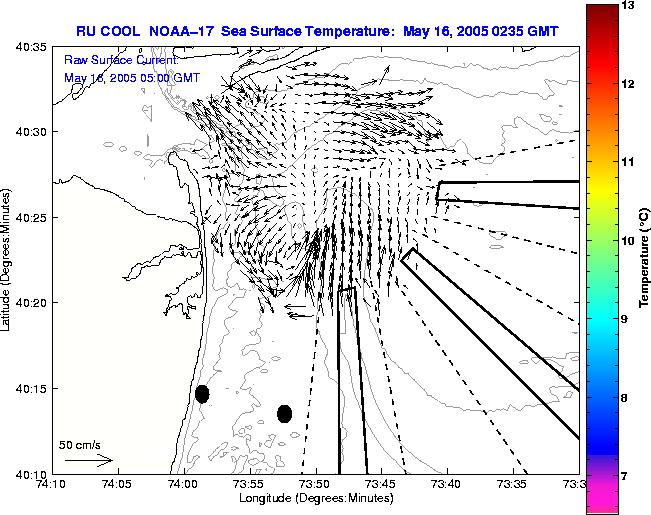 RU COOL NOAA–17 Sea Surface Temperature: May 16, 2005 0235 GMT

Raw Surface Current:
May 16, 2005 05:00 GMT

40:35
40:30
40:25
40:20
40:15
40:10

Latitude (Degrees:Minutes)

50 cm/s

74:10 74:05 74:00 73:55 73:50 73:45 73:40 73:35 73:3

Longitude (Degrees:Minutes)

13
12
11
10
9
8
7

Temperature (°C)